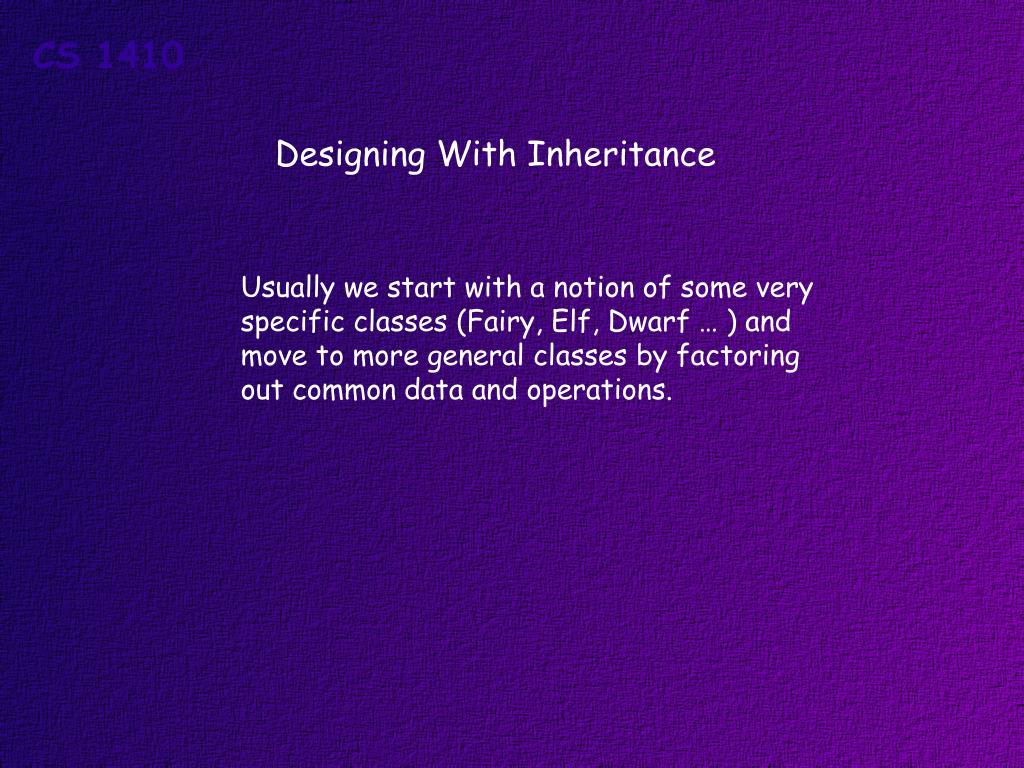 CS 1410

Designing With Inheritance

Usually we start with a notion of some very specific classes (Fairy, Elf, Dwarf … ) and move to more general classes by factoring out common data and operations.